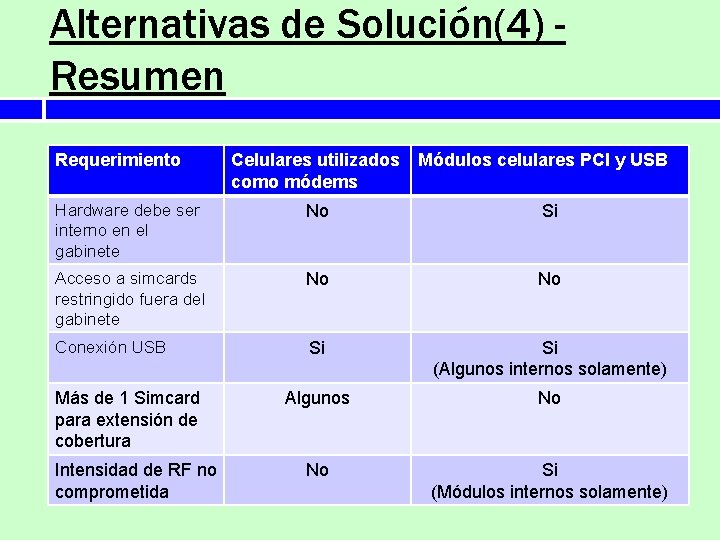 Alternativas de Solución(4) - Resumen

| Requerimiento | Celulares utilizados como módems | Módulos celulares PCI y USB |
|---|---|---|
| Hardware debe ser interno en el gabinete | No | Si |
| Acceso a simcards restringido fuera del gabinete | No | No |
| Conexión USB | Si | Si (Algunos internos solamente) |
| Más de 1 Simcard para extensión de cobertura | Algunos | No |
| Intensidad de RF no comprometida | No | Si (Módulos internos solamente) |